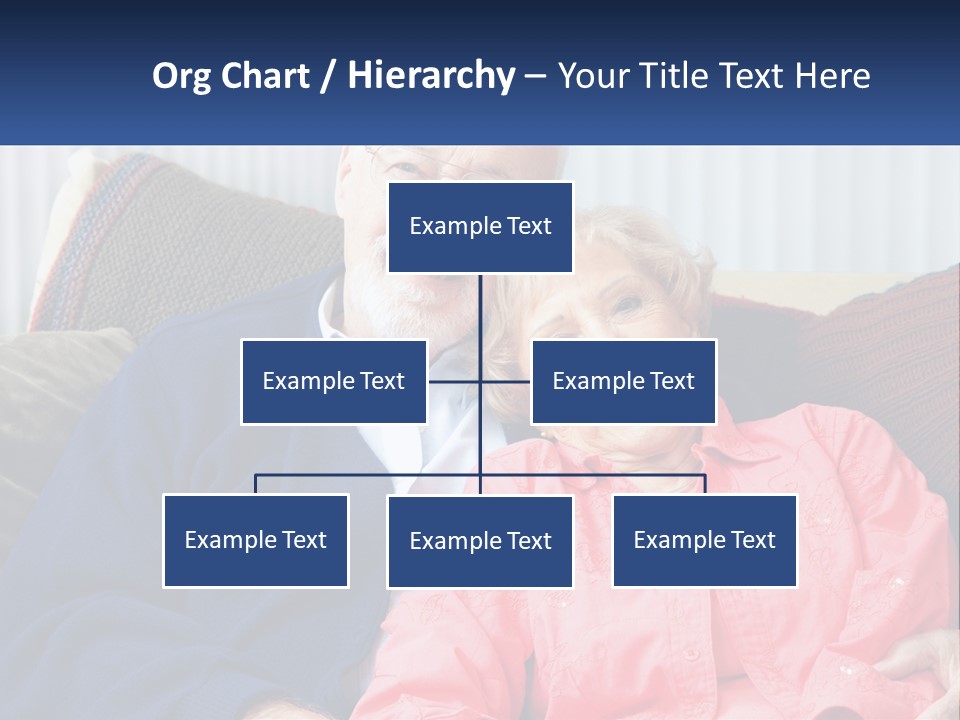 Org Chart / Hierarchy – Your Title Text Here

Example Text

Example Text

Example Text

Example Text

Example Text

Example Text